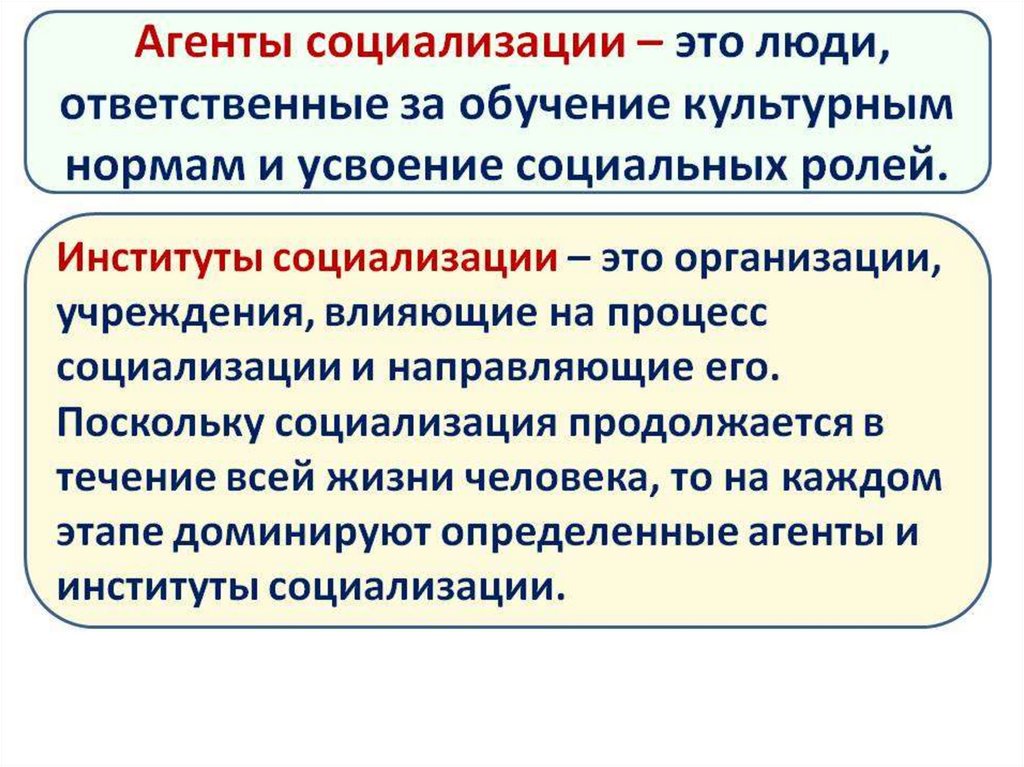 Агенты социализации – это люди, ответственные за обучение культурным нормам и усвоение социальных ролей.

Институты социализации – это организации, учреждения, влияющие на процесс социализации и направляющие его. Поскольку социализация продолжается в течение всей жизни человека, то на каждом этапе доминируют определенные агенты и институты социализации.